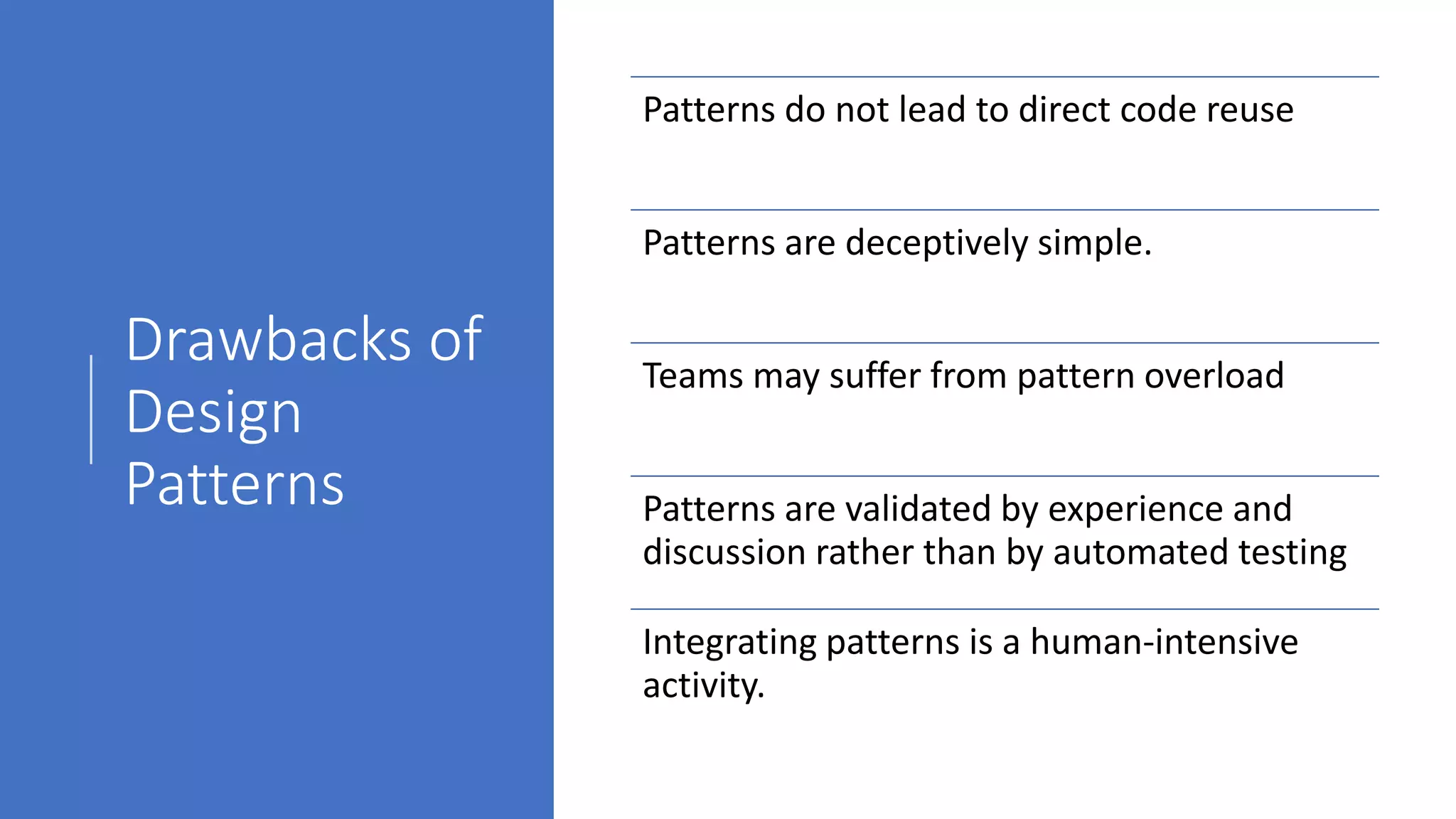 Drawbacks of Design Patterns

Patterns do not lead to direct code reuse

Patterns are deceptively simple.

Teams may suffer from pattern overload

Patterns are validated by experience and discussion rather than by automated testing

Integrating patterns is a human-intensive activity.